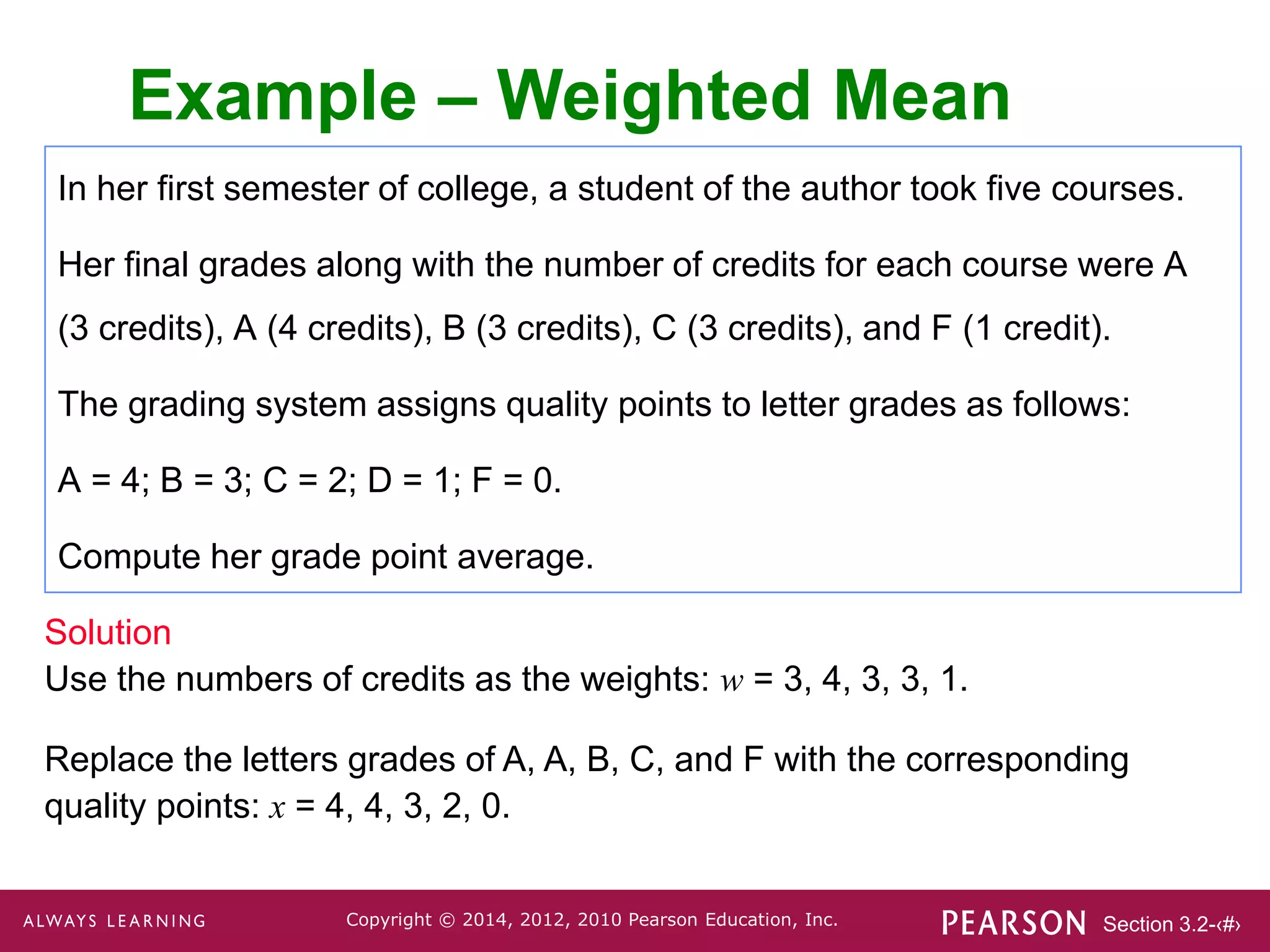 Example – Weighted Mean

In her first semester of college, a student of the author took five courses.

Her final grades along with the number of credits for each course were A (3 credits), A (4 credits), B (3 credits), C (3 credits), and F (1 credit).

The grading system assigns quality points to letter grades as follows:

A = 4; B = 3; C = 2; D = 1; F = 0.

Compute her grade point average.

Solution
Use the numbers of credits as the weights: $w$ = 3, 4, 3, 3, 1.

Replace the letters grades of A, A, B, C, and F with the corresponding quality points: $x$ = 4, 4, 3, 2, 0.

ALWAYS LEARNING Copyright © 2014, 2012, 2010 Pearson Education, Inc. PEARSON Section 3.2-‹#›